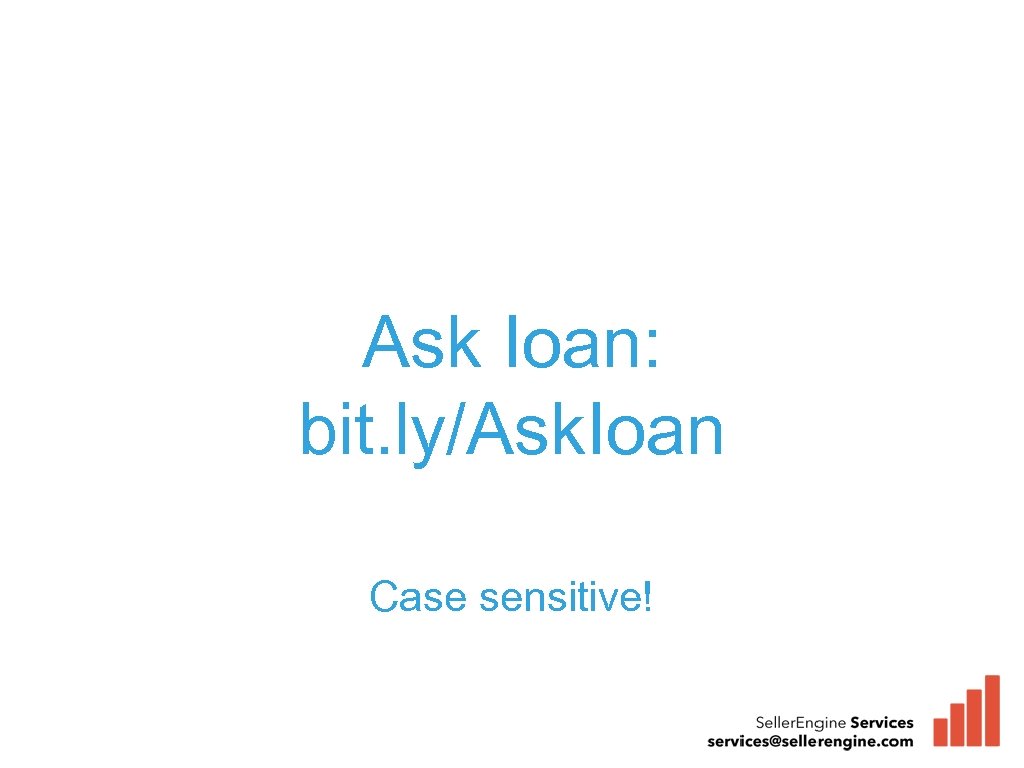 Ask Ioan:
bit.ly/AskIoan

Case sensitive!

SellerEngine Services
services@sellerengine.com